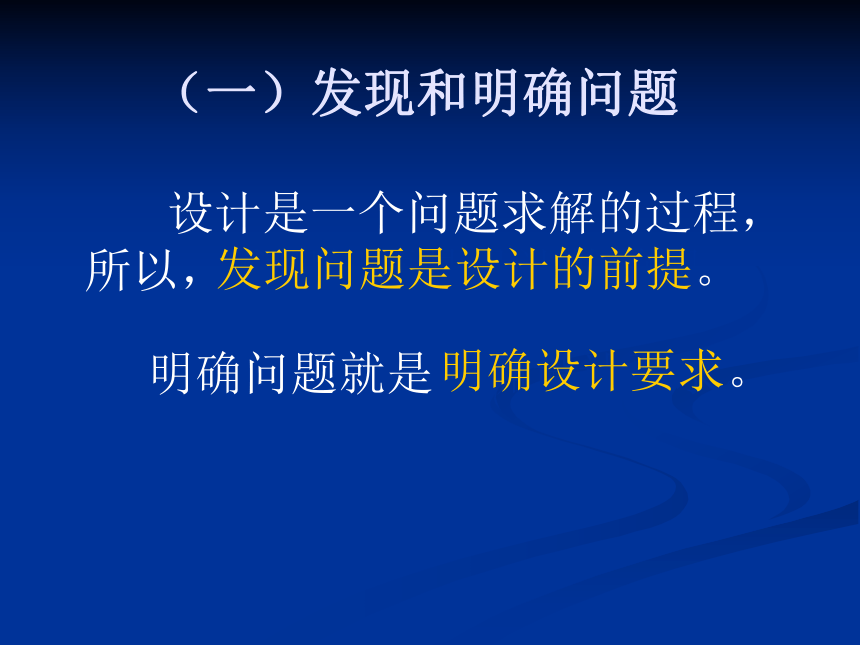 （一）发现和明确问题

设计是一个问题求解的过程，所以，发现问题是设计的前提。

明确问题就是明确设计要求。